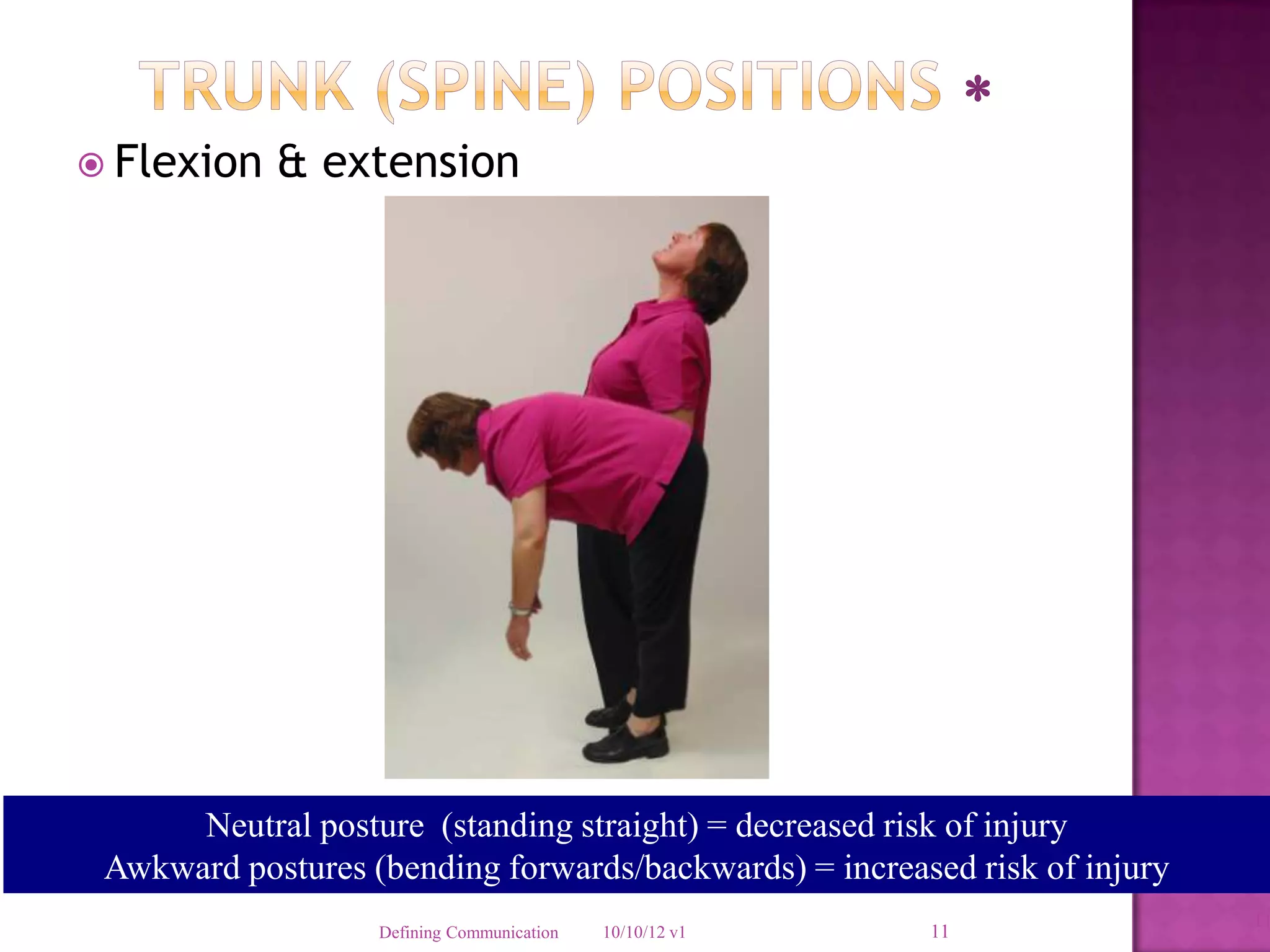 TRUNK (SPINE) POSITIONS *

Flexion & extension

Neutral posture (standing straight) = decreased risk of injury
Awkward postures (bending forwards/backwards) = increased risk of injury

Defining Communication 10/10/12 v1 11